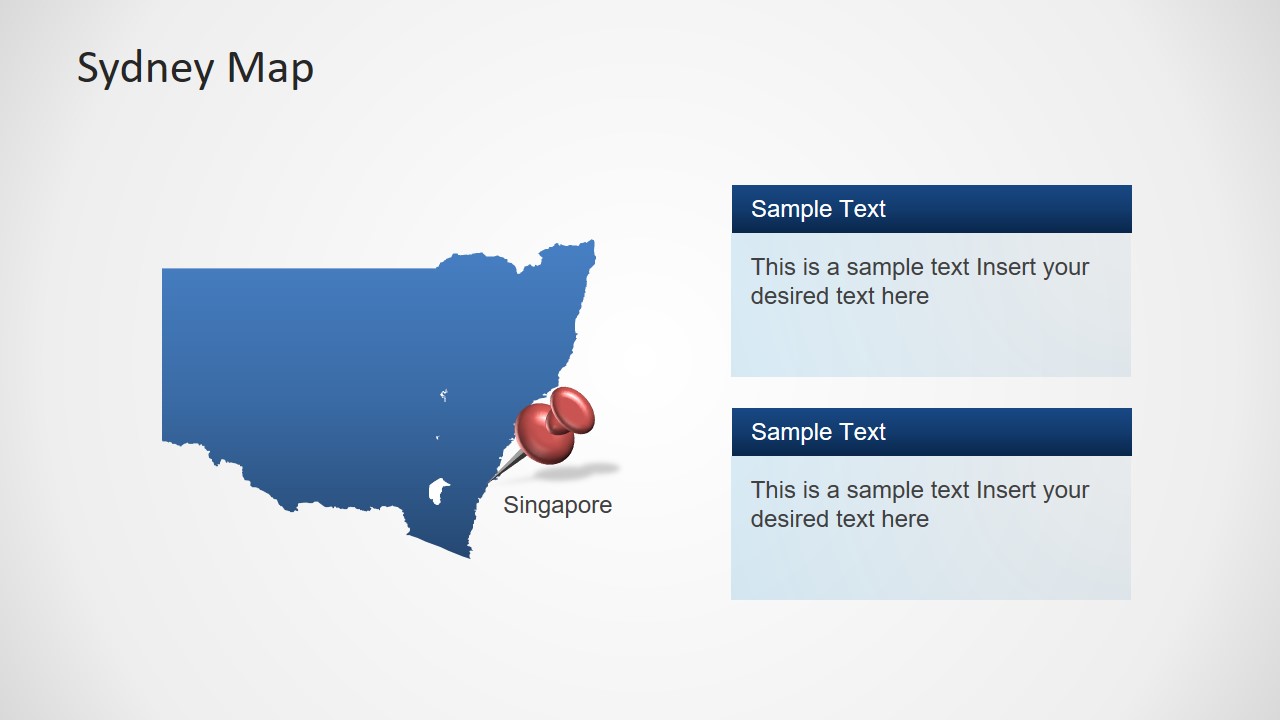 Sydney Map

Singapore

Sample Text

This is a sample text Insert your desired text here

Sample Text

This is a sample text Insert your desired text here